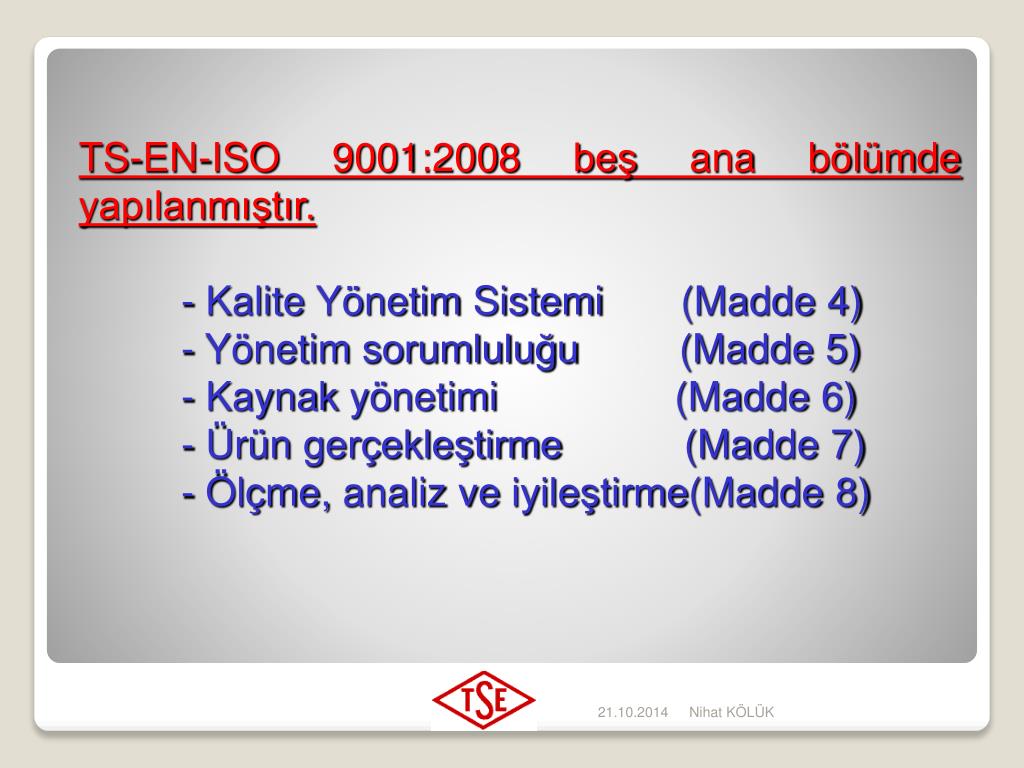 TS-EN-ISO 9001:2008 beş ana bölümde yapılanmıştır.

- Kalite Yönetim Sistemi (Madde 4)
- Yönetim sorumluluğu (Madde 5)
- Kaynak yönetimi (Madde 6)
- Ürün gerçekleştirme (Madde 7)
- Ölçme, analiz ve iyileştirme(Madde 8)

TSE

21.10.2014 Nihat KÖLÜK